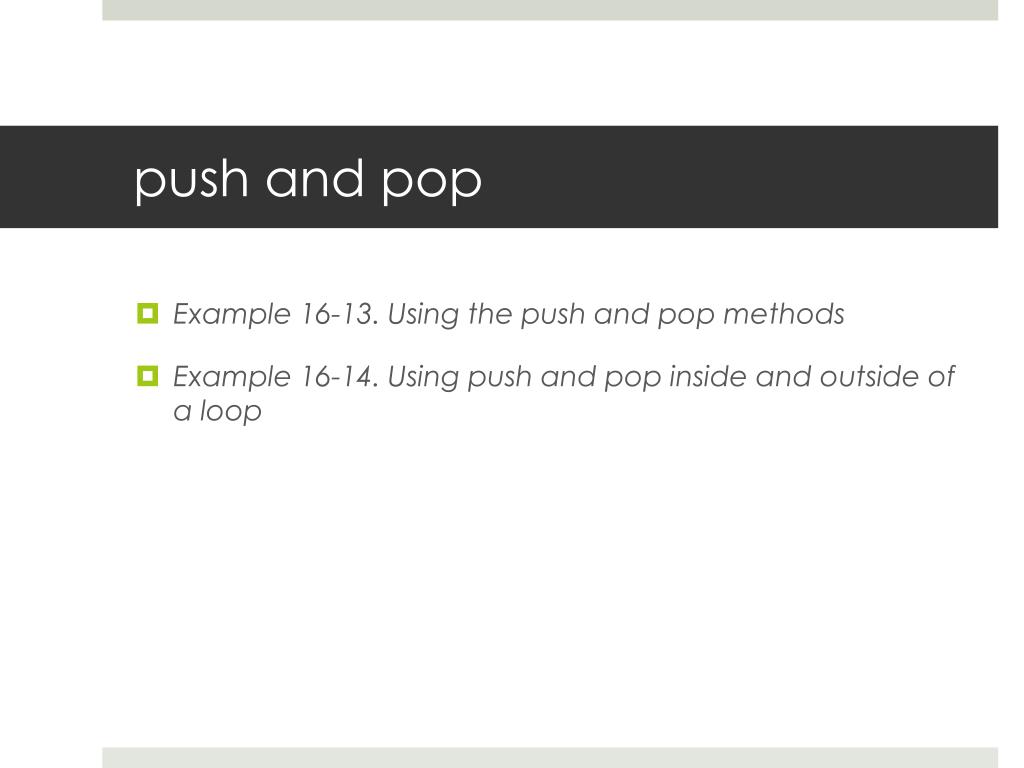 push and pop

Example 16-13. Using the push and pop methods

Example 16-14. Using push and pop inside and outside of a loop